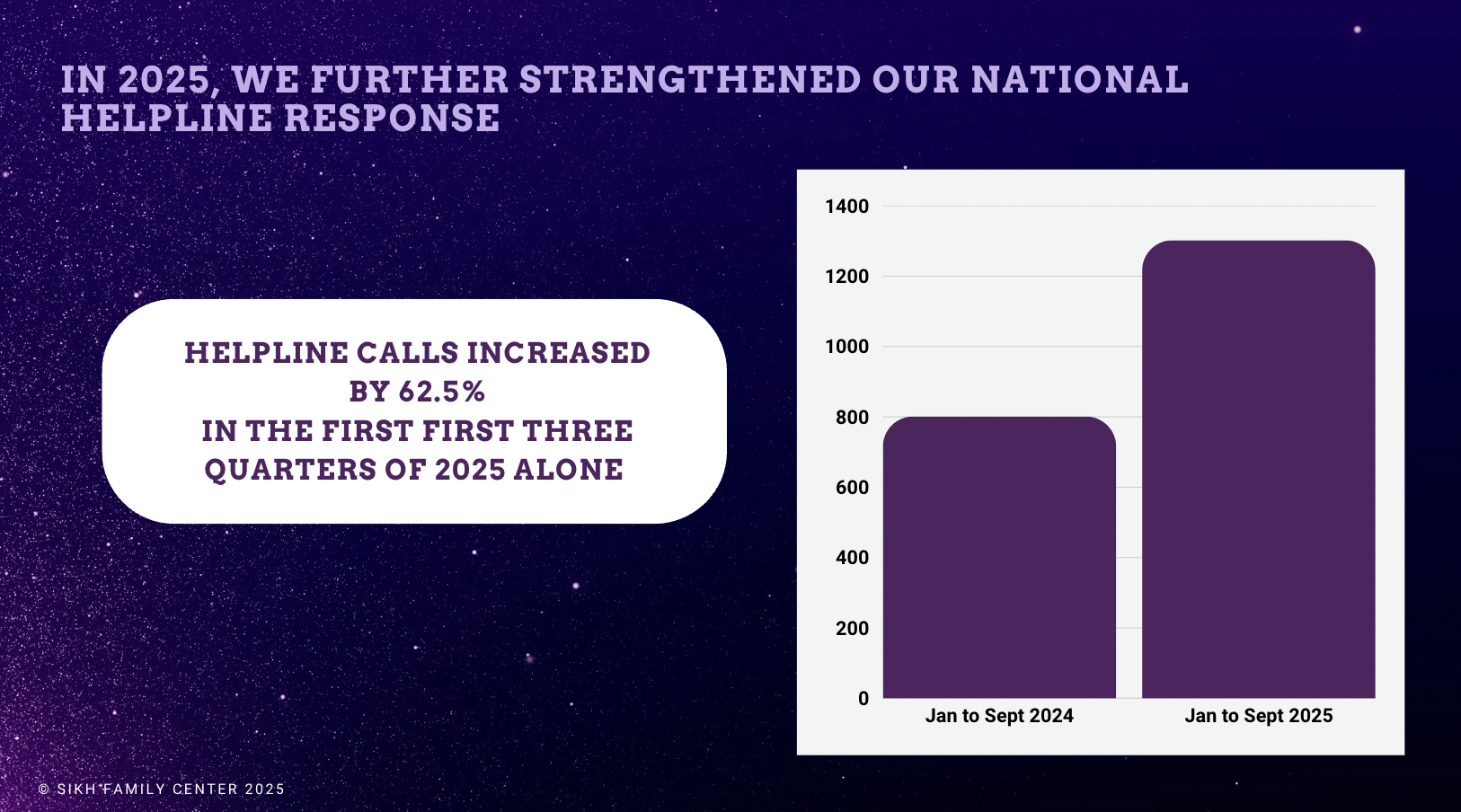 IN 2025, WE FURTHER STRENGTHENED OUR NATIONAL HELPLINE RESPONSE

HELPLINE CALLS INCREASED BY 62.5%
IN THE FIRST FIRST THREE QUARTERS OF 2025 ALONE

1400
1200
1000
800
600
400
200
0
Jan to Sept 2024
Jan to Sept 2025

© SIKH FAMILY CENTER 2025